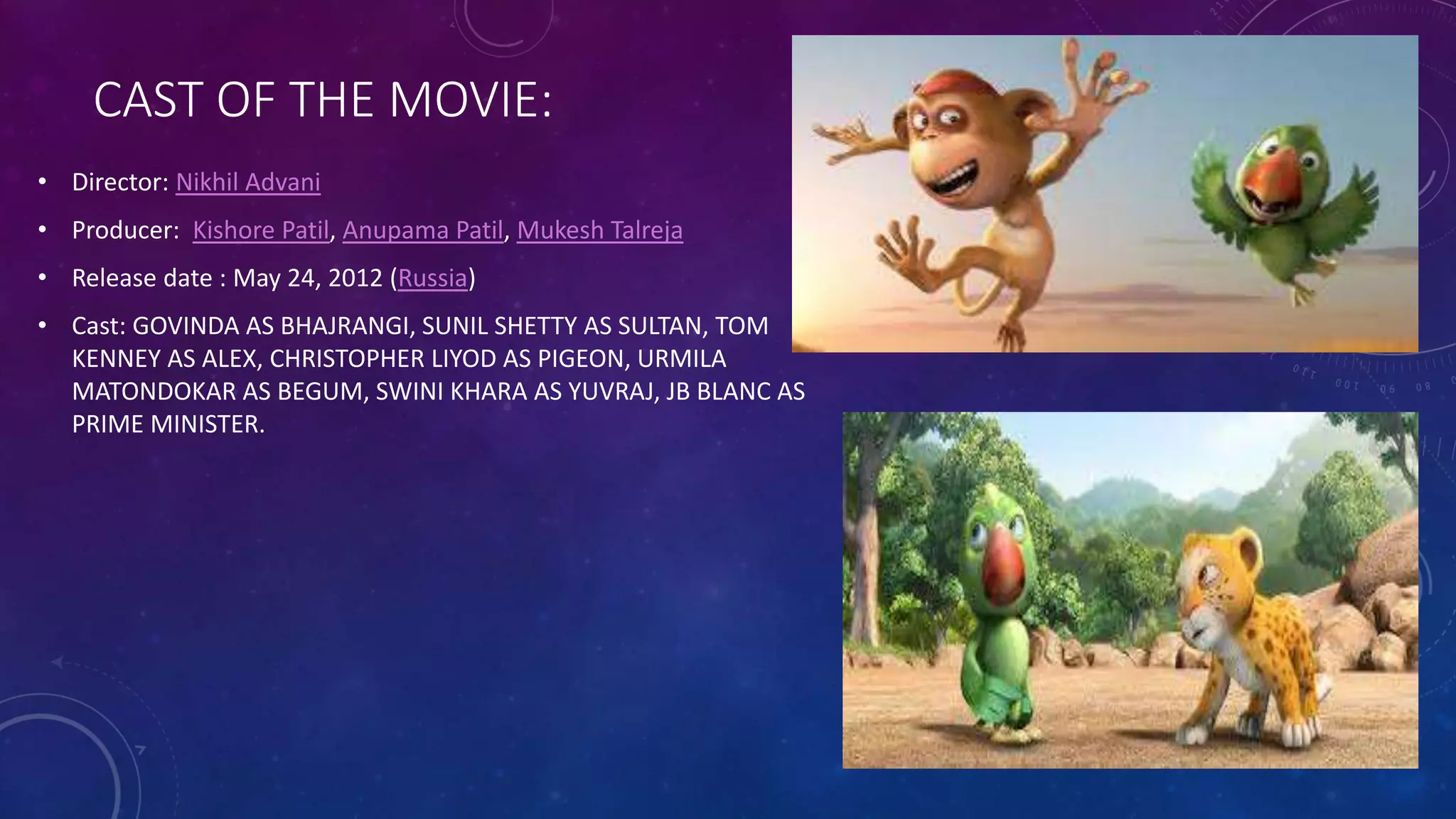 CAST OF THE MOVIE:

• Director: Nikhil Advani

• Producer: Kishore Patil, Anupama Patil, Mukesh Talreja

• Release date : May 24, 2012 (Russia)

• Cast: GOVINDA AS BHAJRANGI, SUNIL SHETTY AS SULTAN, TOM KENNEY AS ALEX, CHRISTOPHER LIYOD AS PIGEON, URMILA MATONDOKAR AS BEGUM, SWINI KHARA AS YUVRAJ, JB BLANC AS PRIME MINISTER.